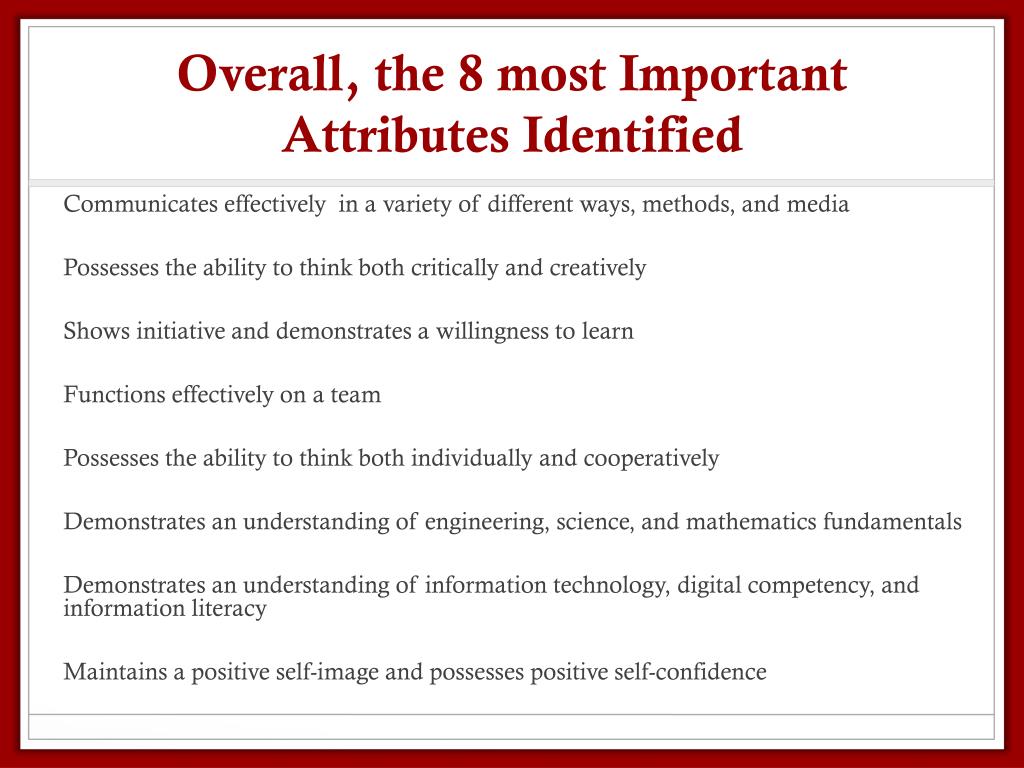 Overall, the 8 most Important Attributes Identified

Communicates effectively  in a variety of different ways, methods, and media

Possesses the ability to think both critically and creatively

Shows initiative and demonstrates a willingness to learn

Functions effectively on a team

Possesses the ability to think both individually and cooperatively

Demonstrates an understanding of engineering, science, and mathematics fundamentals

Demonstrates an understanding of information technology, digital competency, and information literacy

Maintains a positive self-image and possesses positive self-confidence